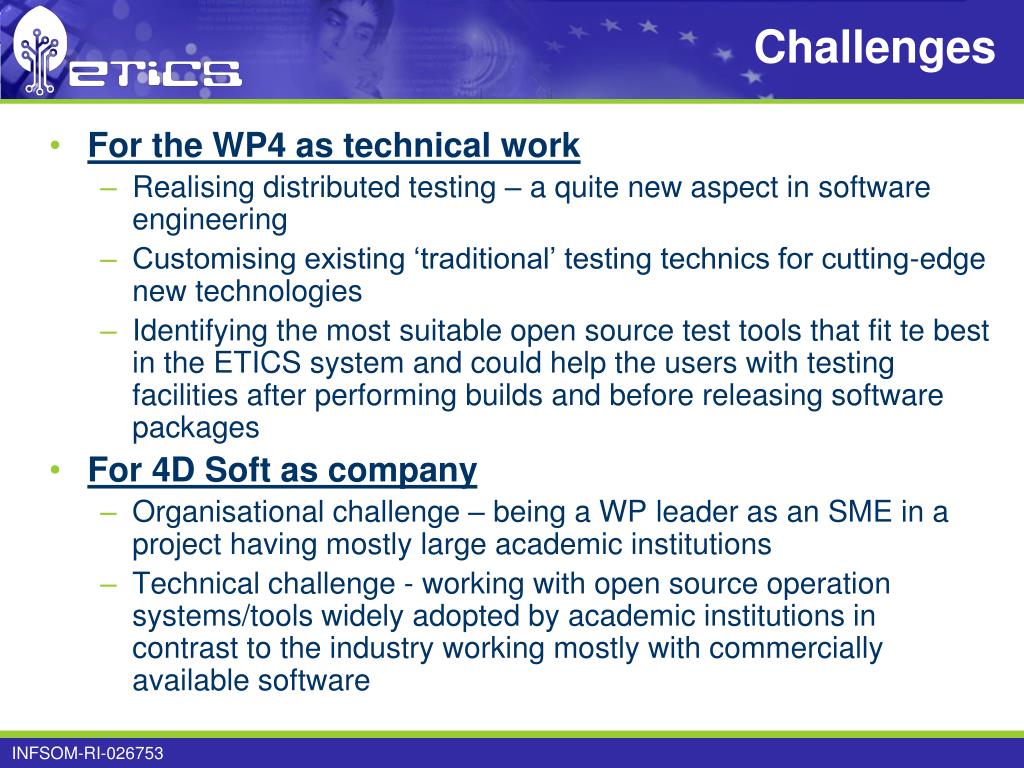 ETICS

Challenges

• For the WP4 as technical work
– Realising distributed testing – a quite new aspect in software engineering
– Customising existing ‘traditional’ testing technics for cutting-edge new technologies
– Identifying the most suitable open source test tools that fit te best in the ETICS system and could help the users with testing facilities after performing builds and before releasing software packages
• For 4D Soft as company
– Organisational challenge – being a WP leader as an SME in a project having mostly large academic institutions
– Technical challenge - working with open source operation systems/tools widely adopted by academic institutions in contrast to the industry working mostly with commercially available software

INFSOM-RI-026753